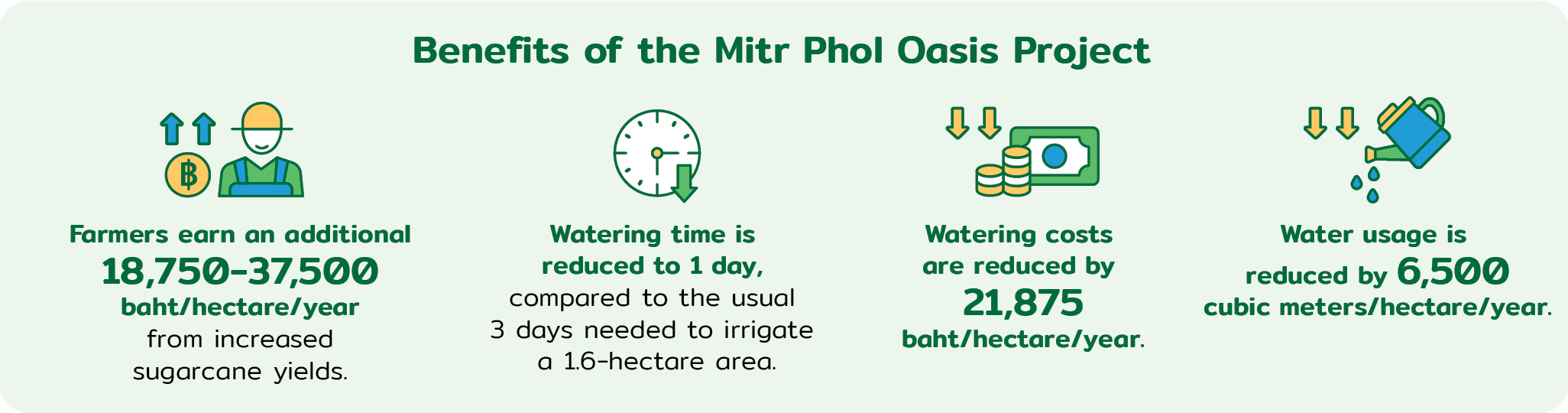 Benefits of the Mitr Phol Oasis Project

฿

Farmers earn an additional 18,750-37,500 baht/hectare/year from increased sugarcane yields.

Watering time is reduced to 1 day, compared to the usual 3 days needed to irrigate a 1.6-hectare area.

Watering costs are reduced by 21,875 baht/hectare/year.

Water usage is reduced by 6,500 cubic meters/hectare/year.